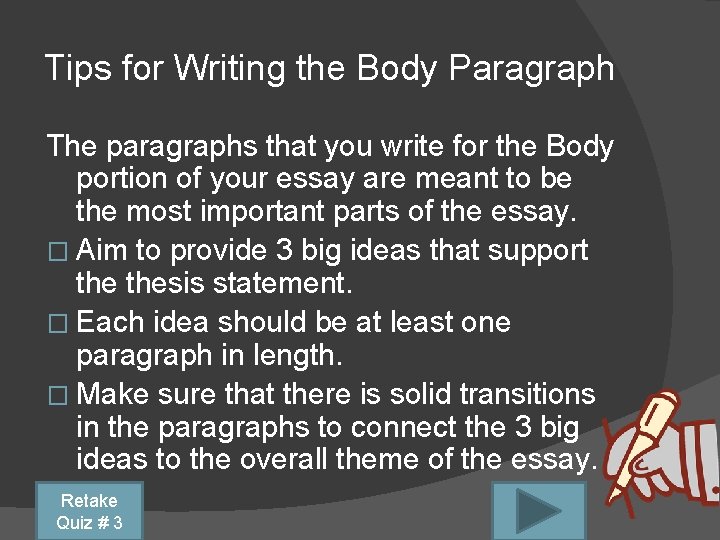 Tips for Writing the Body Paragraph

The paragraphs that you write for the Body portion of your essay are meant to be the most important parts of the essay.

□ Aim to provide 3 big ideas that support the thesis statement.

□ Each idea should be at least one paragraph in length.

□ Make sure that there is solid transitions in the paragraphs to connect the 3 big ideas to the overall theme of the essay.

Retake Quiz # 3